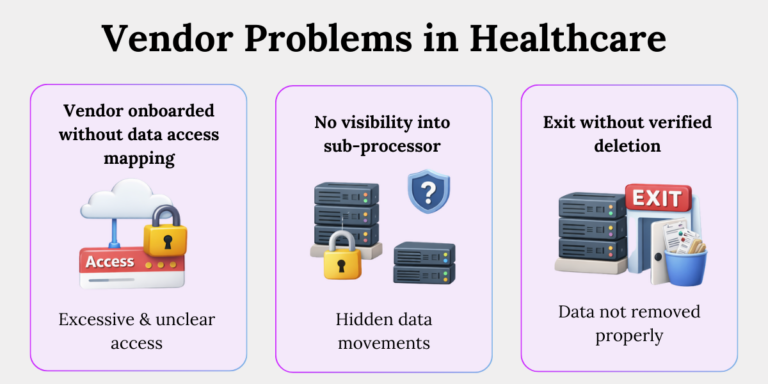 Vendor Problems in Healthcare

Vendor onboarded without data access mapping

Access

Excessive & unclear access

No visibility into sub-processor

?

Hidden data movements

Exit without verified deletion

EXIT

Data not removed properly